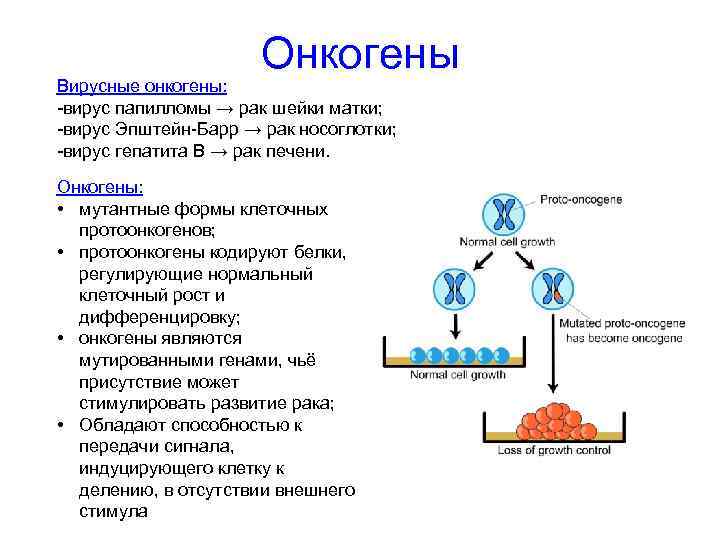 Онкогены

Вирусные онкогены:
-вирус папилломы → рак шейки матки;
-вирус Эпштейн-Барр → рак носоглотки;
-вирус гепатита В → рак печени.

Онкогены:
• мутантные формы клеточных протоонкогенов;
• протоонкогены кодируют белки, регулирующие нормальный клеточный рост и дифференцировку;
• онкогены являются мутированными генами, чьё присутствие может стимулировать развитие рака;
• Обладают способностью к передачи сигнала, индуцирующего клетку к делению, в отсутствии внешнего стимула

Proto-oncogene
Normal cell growth
Mutated proto-oncogene has become oncogene
Normal cell growth
Loss of growth control